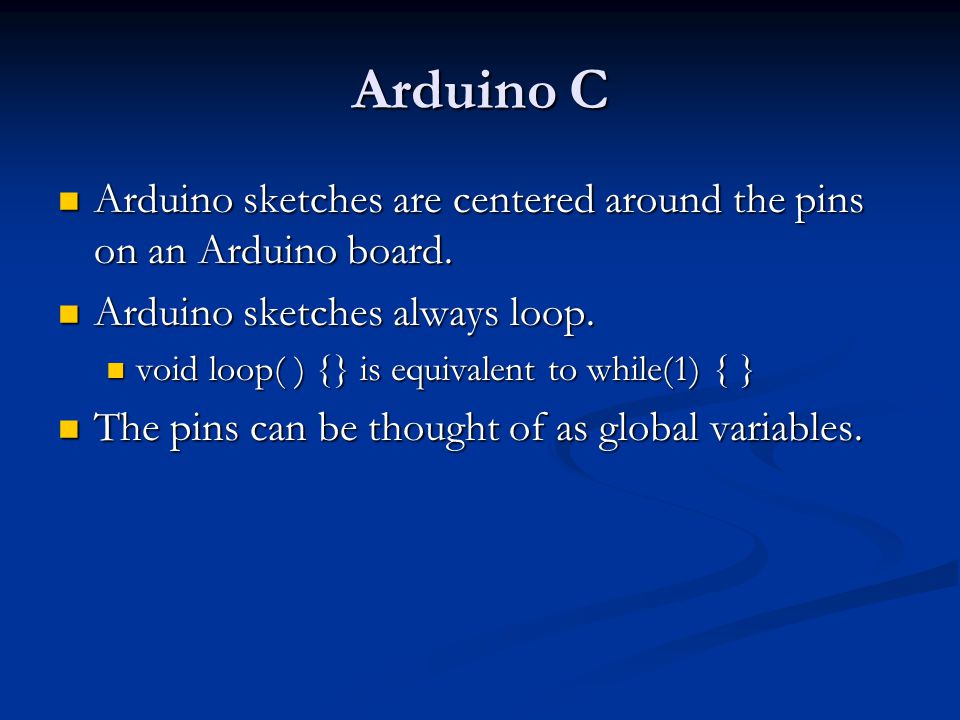 Arduino C

Arduino sketches are centered around the pins on an Arduino board.

Arduino sketches always loop.

void loop( ) {} is equivalent to while(1) { }

The pins can be thought of as global variables.